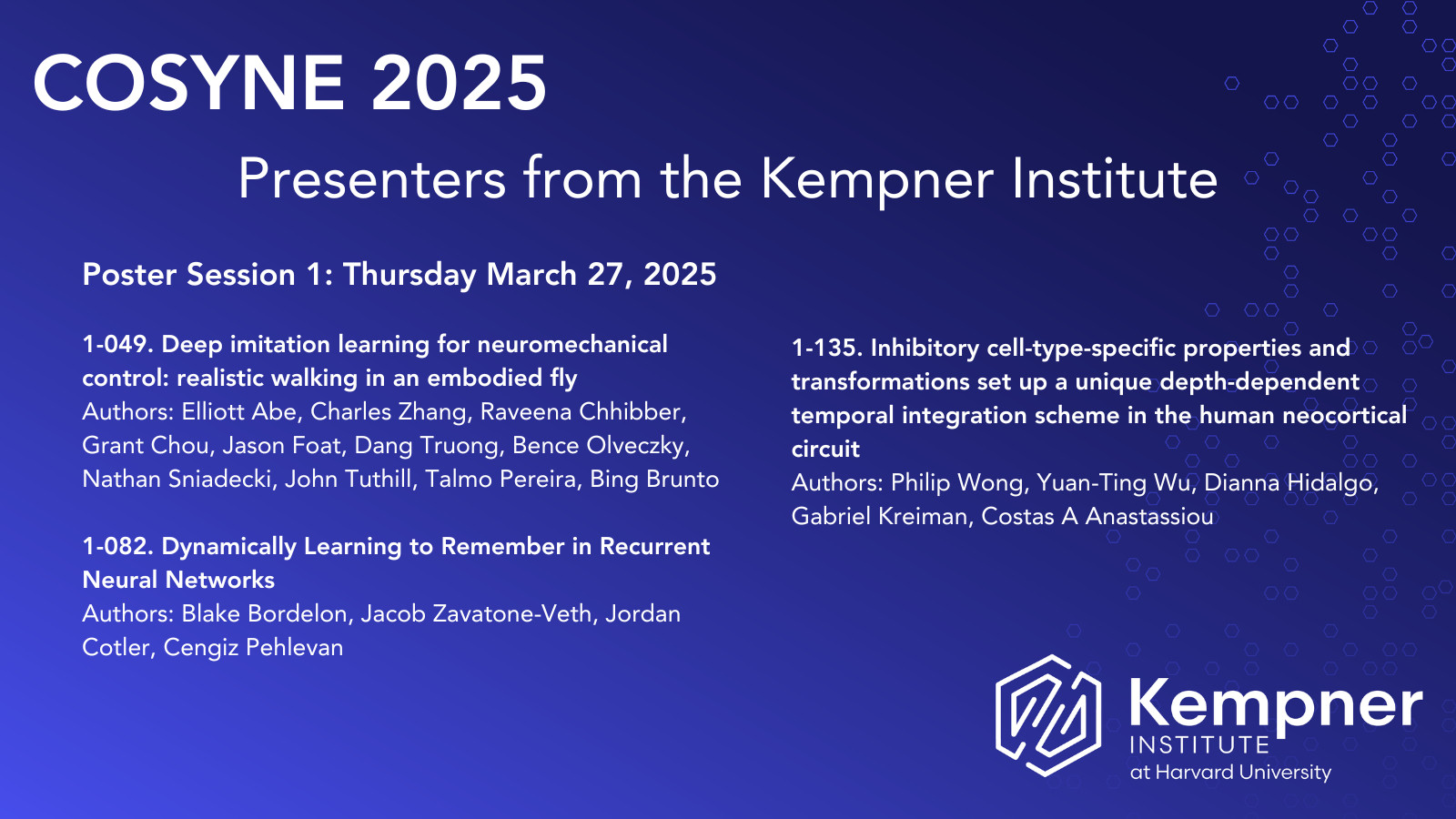 COSYNE 2025

Presenters from the Kempner Institute

Poster Session 1: Thursday March 27, 2025

1-049. Deep imitation learning for neuromechanical control: realistic walking in an embodied fly
Authors: Elliott Abe, Charles Zhang, Raveena Chhibber, Grant Chou, Jason Foat, Dang Truong, Bence Olveczky, Nathan Sniadecki, John Tuthill, Talmo Pereira, Bing Brunto

1-082. Dynamically Learning to Remember in Recurrent Neural Networks
Authors: Blake Bordelon, Jacob Zavatone-Veth, Jordan Cotler, Cengiz Pehlevan

1-135. Inhibitory cell-type-specific properties and transformations set up a unique depth-dependent temporal integration scheme in the human neocortical circuit
Authors: Philip Wong, Yuan-Ting Wu, Dianna Hidalgo, Gabriel Kreiman, Costas A Anastassiou

Kempner
INSTITUTE
at Harvard University